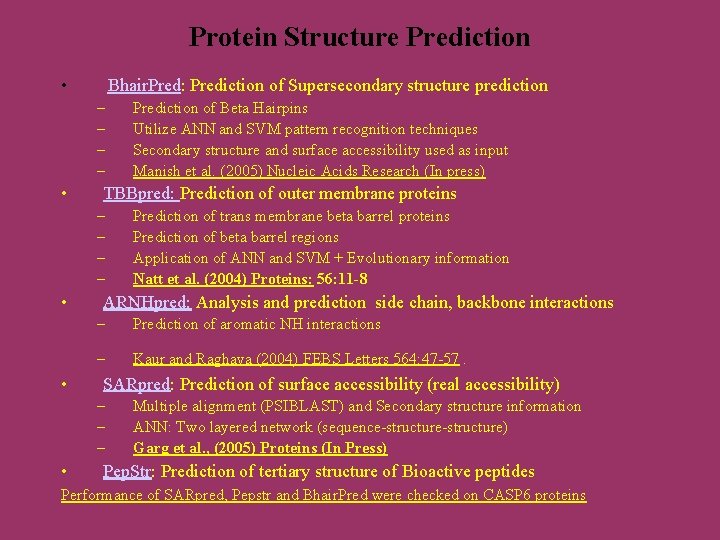 Protein Structure Prediction

• BhairPred: Prediction of Supersecondary structure prediction
– Prediction of Beta Hairpins
– Utilize ANN and SVM pattern recognition techniques
– Secondary structure and surface accessibility used as input
– Manish et al. (2005) Nucleic Acids Research (In press)

• TBBpred: Prediction of outer membrane proteins
– Prediction of trans membrane beta barrel proteins
– Prediction of beta barrel regions
– Application of ANN and SVM + Evolutionary information
– Natt et al. (2004) Proteins: 56:11-8

• ARNHpred: Analysis and prediction side chain, backbone interactions
– Prediction of aromatic NH interactions
– Kaur and Raghava (2004) FEBS Letters 564:47-57 .

• SARpred: Prediction of surface accessibility (real accessibility)
– Multiple alignment (PSIBLAST) and Secondary structure information
– ANN: Two layered network (sequence-structure-structure)
– Garg et al., (2005) Proteins (In Press)

• PepStr: Prediction of tertiary structure of Bioactive peptides

Performance of SARpred, Pepstr and BhairPred were checked on CASP6 proteins